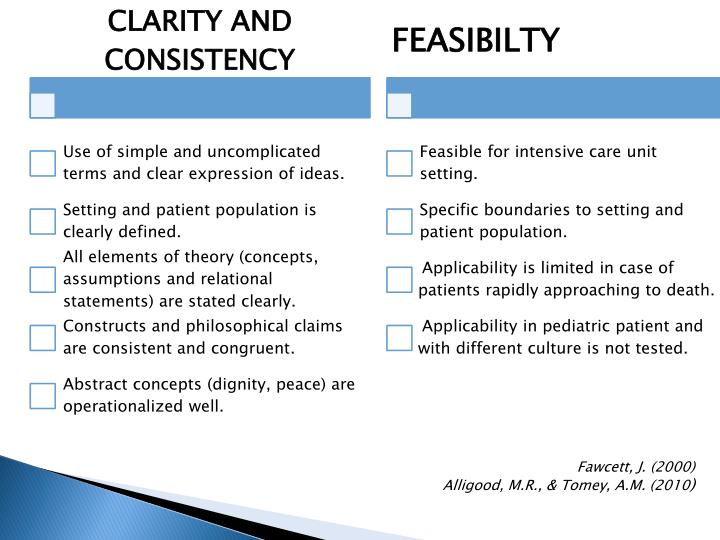 CLARITY AND CONSISTENCY

Use of simple and uncomplicated terms and clear expression of ideas.

Setting and patient population is clearly defined.

All elements of theory (concepts, assumptions and relational statements) are stated clearly.

Constructs and philosophical claims are consistent and congruent.

Abstract concepts (dignity, peace) are operationalized well.

FEASIBILTY

Feasible for intensive care unit setting.

Specific boundaries to setting and patient population.

Applicability is limited in case of patients rapidly approaching to death.

Applicability in pediatric patient and with different culture is not tested.

Fawcett, J. (2000)
Alligood, M.R., & Tomey, A.M. (2010)